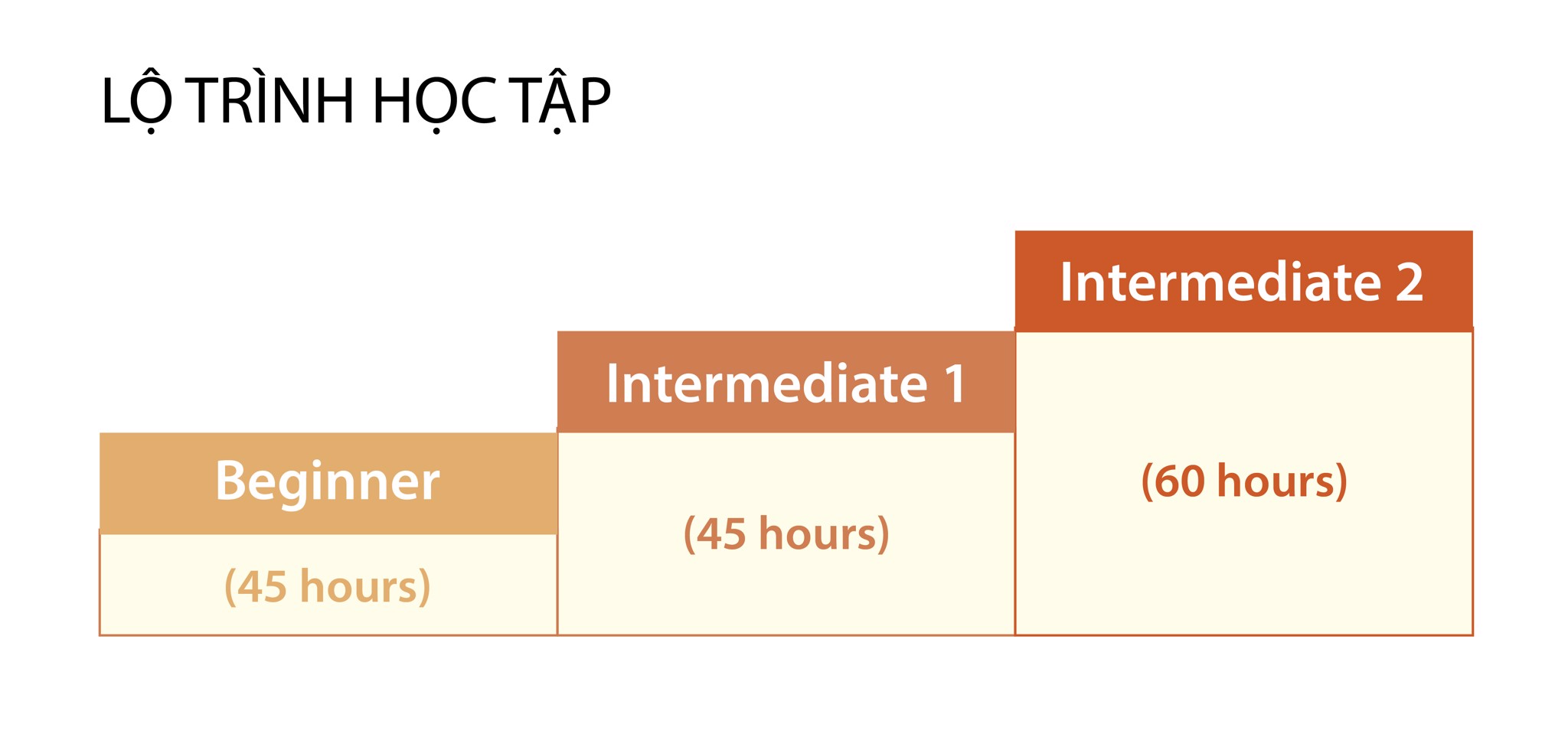 LỘ TRÌNH HỌC TẬP

Beginner

(45 hours)

Intermediate 1

(45 hours)

Intermediate 2

(60 hours)